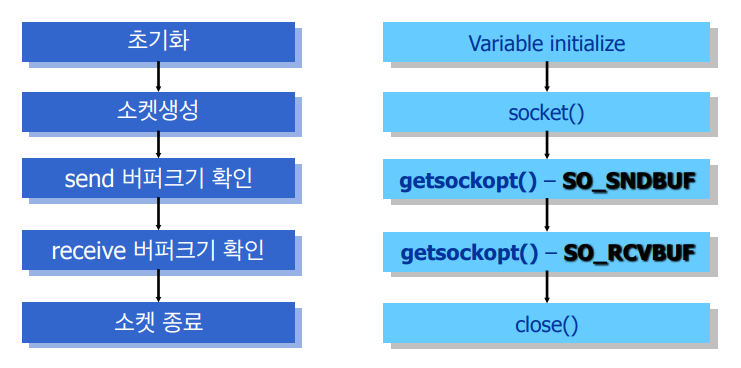 초기화

소켓생성

send 버퍼크기 확인

receive 버퍼크기 확인

소켓 종료

Variable initialize

socket()

getsockopt() – SO_SNDBUF

getsockopt() – SO_RCVBUF

close()